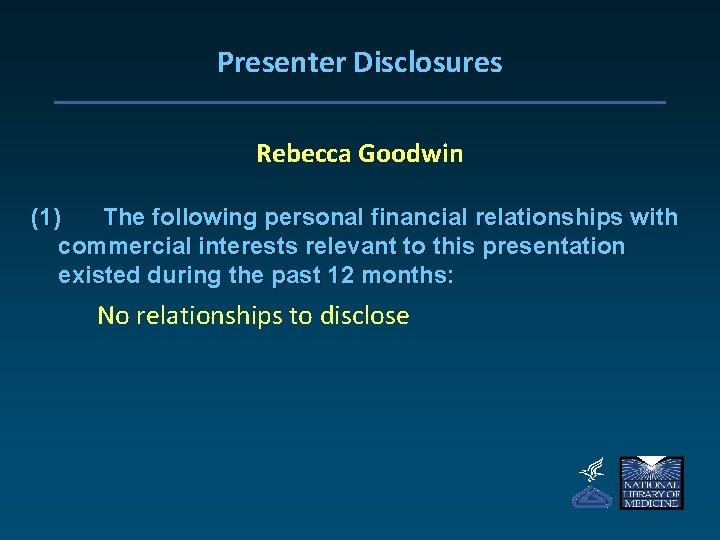 Presenter Disclosures

Rebecca Goodwin

(1) The following personal financial relationships with commercial interests relevant to this presentation existed during the past 12 months:

No relationships to disclose

NATIONAL LIBRARY OF MEDICINE